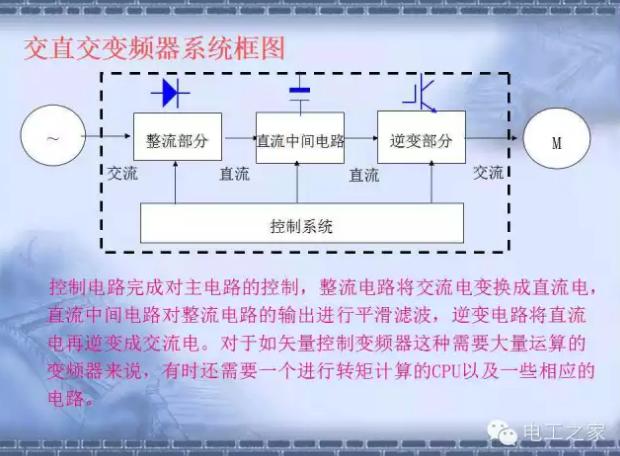 交直交变频器系统框图

~

整流部分

直流中间电路

逆变部分

M

交流

直流

直流

交流

控制系统

控制电路完成对主电路的控制，整流电路将交流电变换成直流电，直流中间电路对整流电路的输出进行平滑滤波，逆变电路将直流电再逆变成交流电。对于如矢量控制变频器这种需要大量运算的变频器来说，有时还需要一个进行转矩计算的CPU以及一些相应的电路。

电工之家